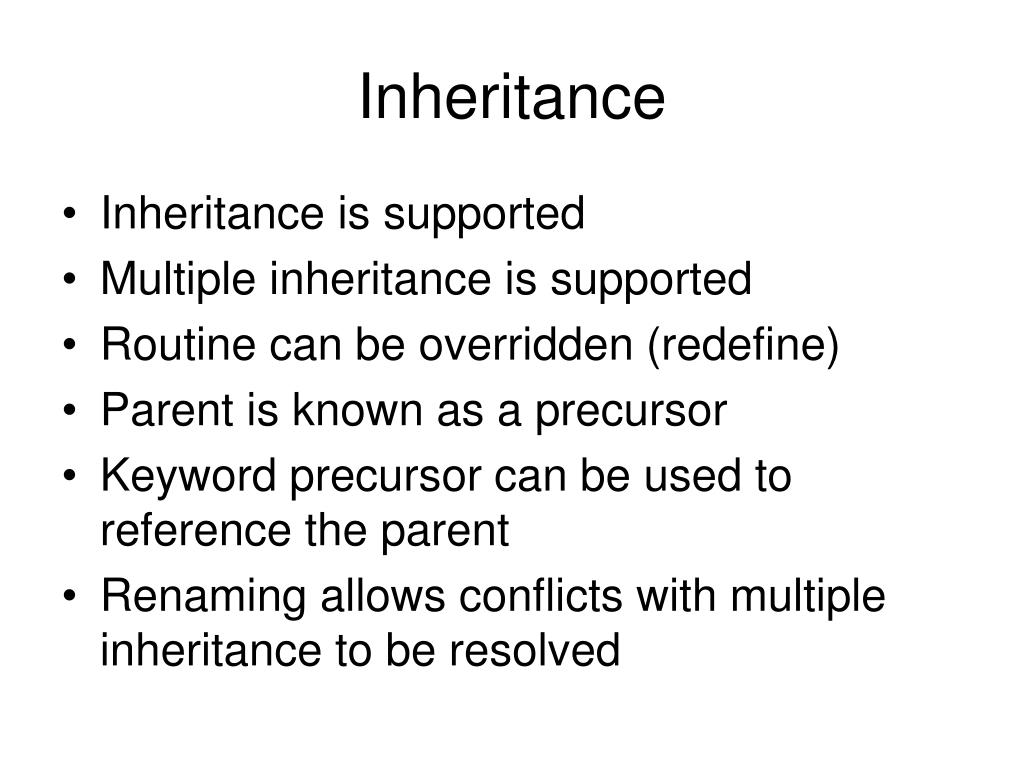 Inheritance

• Inheritance is supported
• Multiple inheritance is supported
• Routine can be overridden (redefine)
• Parent is known as a precursor
• Keyword precursor can be used to reference the parent
• Renaming allows conflicts with multiple inheritance to be resolved